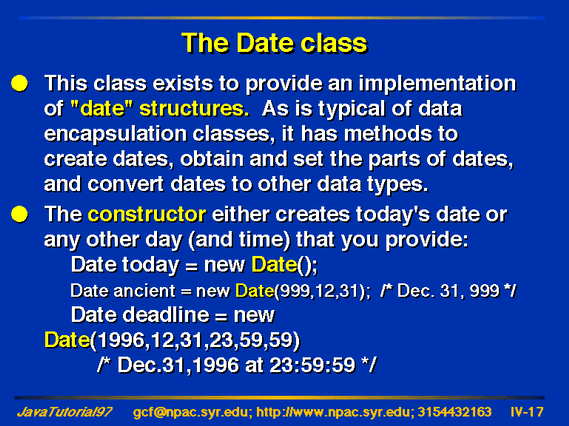 The Date class

This class exists to provide an implementation of "date" structures. As is typical of data encapsulation classes, it has methods to create dates, obtain and set the parts of dates, and convert dates to other data types.

The constructor either creates today's date or any other day (and time) that you provide:
Date today = new Date();
Date ancient = new Date(999,12,31); /* Dec. 31, 999 */
Date deadline = new Date(1996,12,31,23,59,59)
/* Dec.31,1996 at 23:59:59 */

JavaTutorial97 gcf@npac.syr.edu; http://www.npac.syr.edu; 3154432163 IV-17